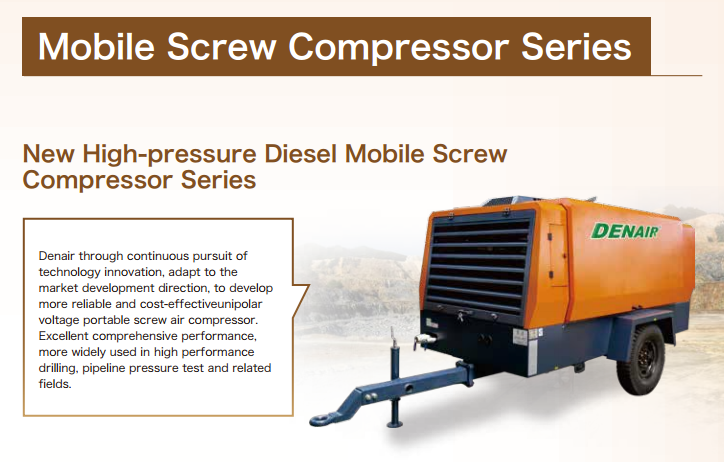 Mobile Screw Compressor Series

New High-pressure Diesel Mobile Screw Compressor Series

Denair through continuous pursuit of technology innovation, adapt to the market development direction, to develop more reliable and cost-effectiveunipolar voltage portable screw air compressor. Excellent comprehensive performance, more widely used in high performance drilling, pipeline pressure test and related fields.

DENAIR